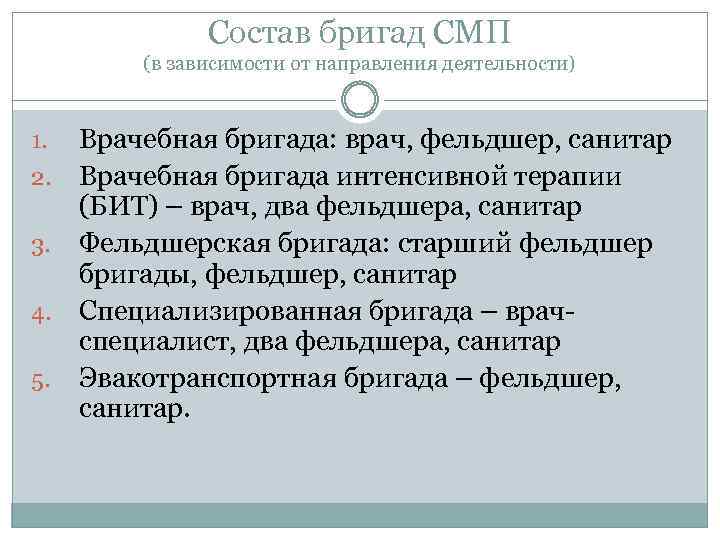 Состав бригад СМП
(в зависимости от направления деятельности)

1. Врачебная бригада: врач, фельдшер, санитар
2. Врачебная бригада интенсивной терапии (БИТ) – врач, два фельдшера, санитар
3. Фельдшерская бригада: старший фельдшер бригады, фельдшер, санитар
4. Специализированная бригада – врач-специалист, два фельдшера, санитар
5. Эвакотранспортная бригада – фельдшер, санитар.